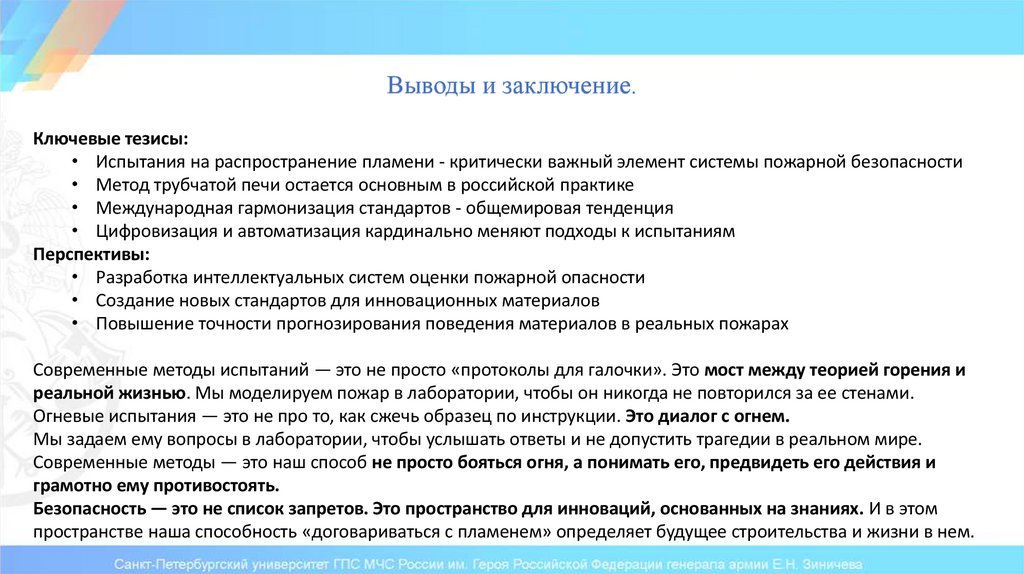 Выводы и заключение.

Ключевые тезисы:
• Испытания на распространение пламени - критически важный элемент системы пожарной безопасности
• Метод трубчатой печи остается основным в российской практике
• Международная гармонизация стандартов - общемировая тенденция
• Цифровизация и автоматизация кардинально меняют подходы к испытаниям
Перспективы:
• Разработка интеллектуальных систем оценки пожарной опасности
• Создание новых стандартов для инновационных материалов
• Повышение точности прогнозирования поведения материалов в реальных пожарах

Современные методы испытаний — это не просто «протоколы для галочки». Это мост между теорией горения и реальной жизнью. Мы моделируем пожар в лаборатории, чтобы он никогда не повторился за ее стенами. Огневые испытания — это не про то, как сжечь образец по инструкции. Это диалог с огнем. Мы задаем ему вопросы в лаборатории, чтобы услышать ответы и не допустить трагедии в реальном мире. Современные методы — это наш способ не просто бояться огня, а понимать его, предвидеть его действия и грамотно ему противостоять.
Безопасность — это не список запретов. Это пространство для инноваций, основанных на знаниях. И в этом пространстве наша способность «договариваться с пламенем» определяет будущее строительства и жизни в нем.

Санкт-Петербургский университет ГПС МЧС России им. Героя Российской Федерации генерала армии Е.Н. Зиничева